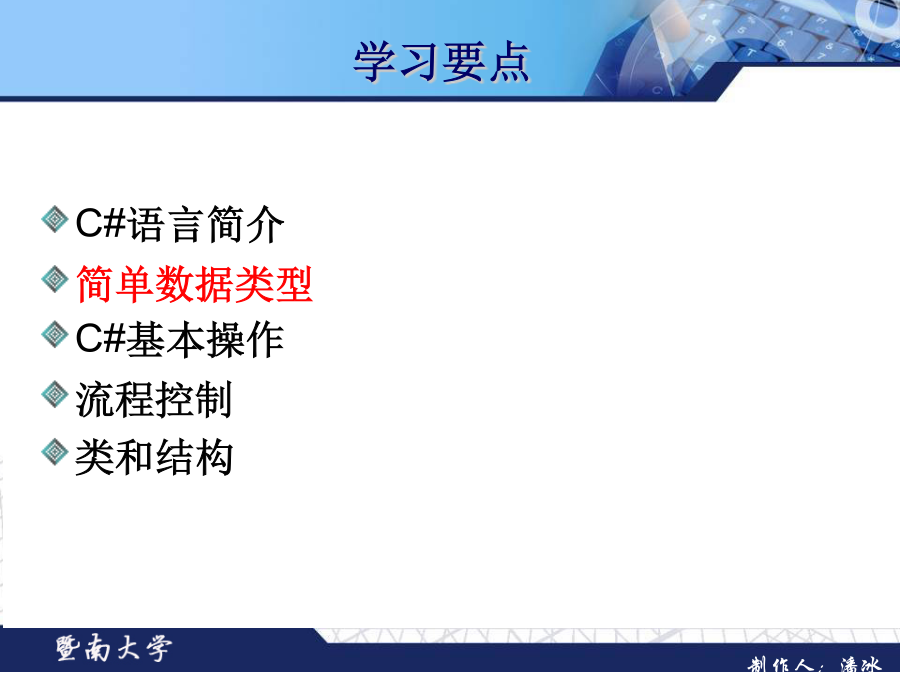 学习要点

C#语言简介
简单数据类型
C#基本操作
流程控制
类和结构

暨南大学

制作人：潘冰